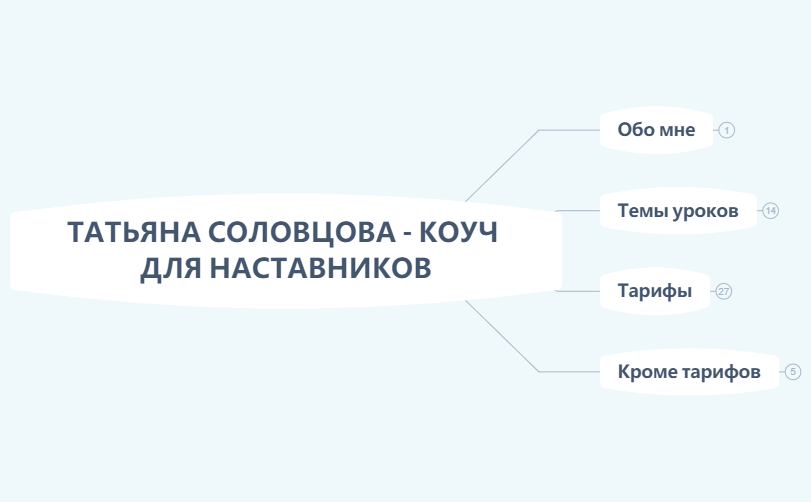 ТАТЬЯНА СОЛОВЦОВА - КОУЧ ДЛЯ НАСТАВНИКОВ

Обо мне 1

Темы уроков 14

Тарифы 27

Кроме тарифов 5